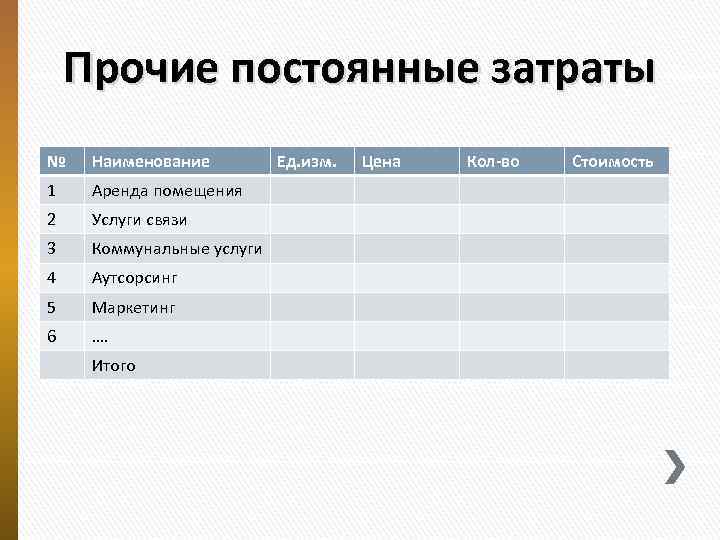 Прочие постоянные затраты

| № | Наименование | Ед.изм. | Цена | Кол-во | Стоимость |
|---|---|---|---|---|---|
| 1 | Аренда помещения | | | | |
| 2 | Услуги связи | | | | |
| 3 | Коммунальные услуги | | | | |
| 4 | Аутсорсинг | | | | |
| 5 | Маркетинг | | | | |
| 6 | …. | | | | |
| | Итого | | | | |